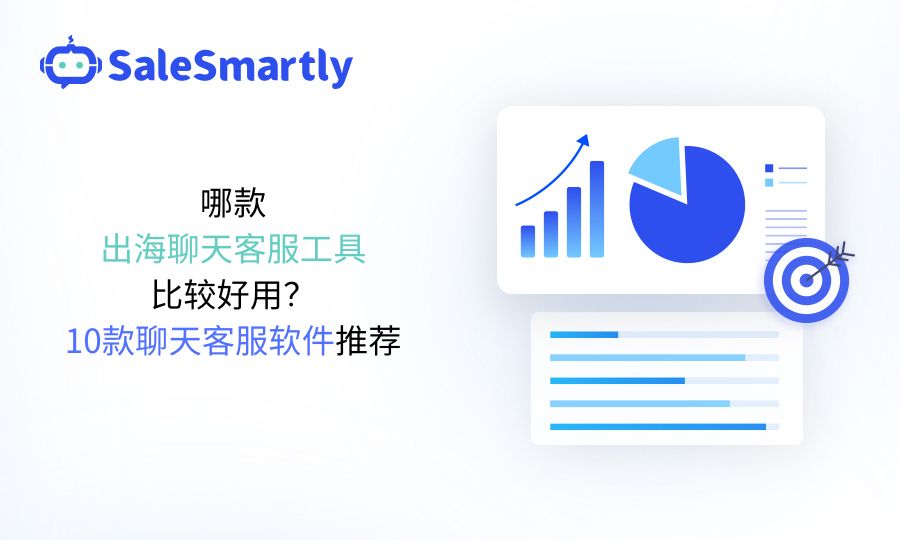 SaleSmartly

哪款
出海聊天客服工具
比较好用？
10款聊天客服软件推荐